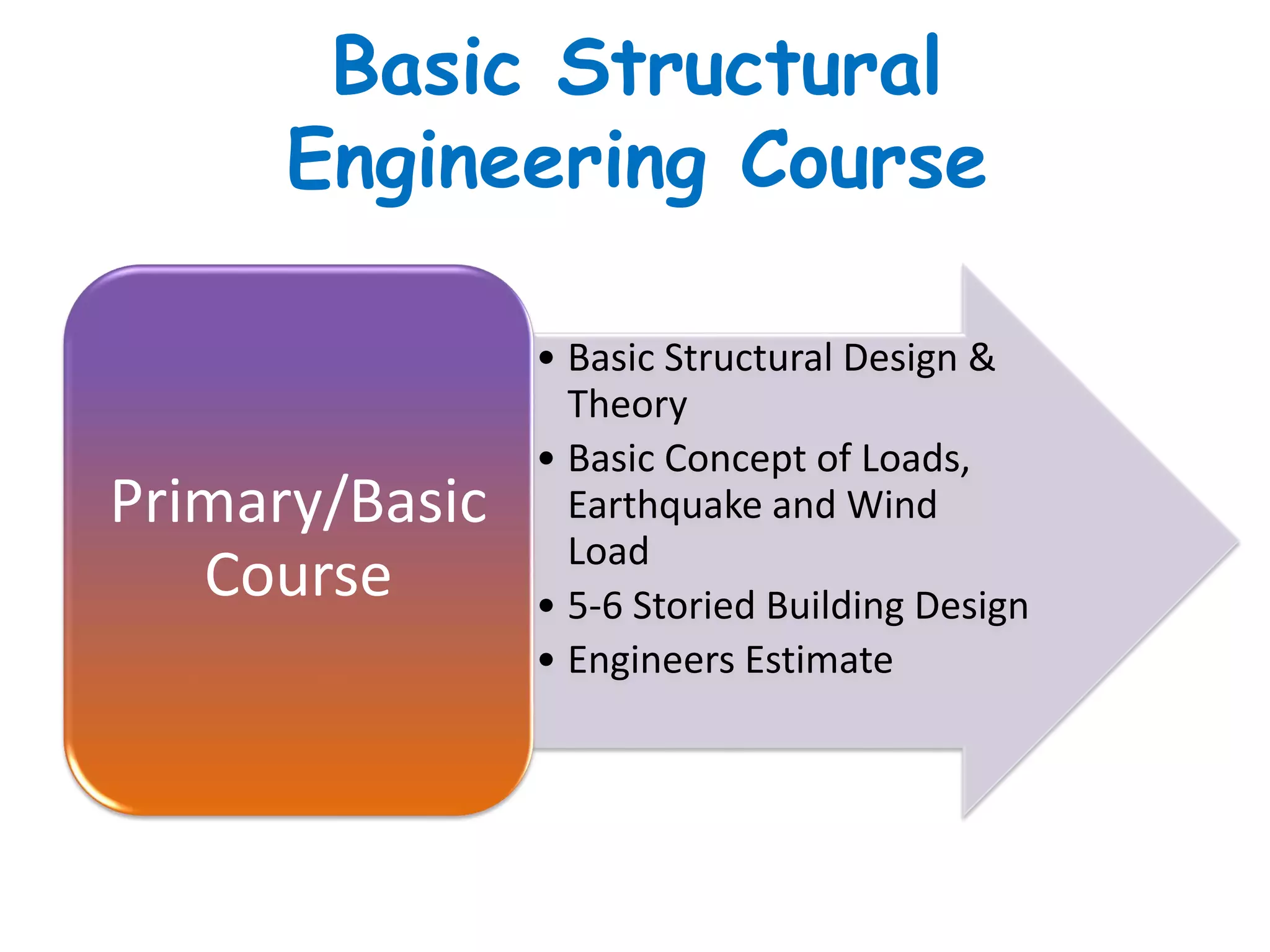 Basic Structural Engineering Course

Primary/Basic Course

• Basic Structural Design & Theory
• Basic Concept of Loads, Earthquake and Wind Load
• 5-6 Storied Building Design
• Engineers Estimate